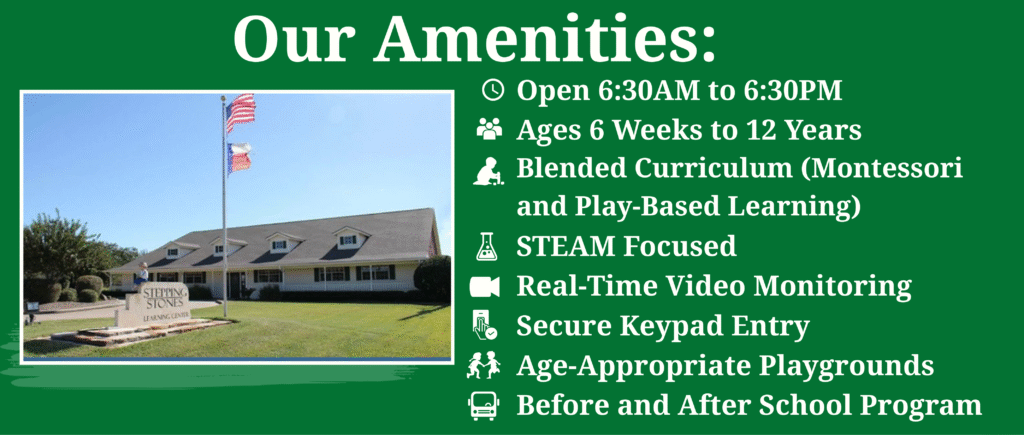 Our Amenities:

STEPPING STONES
LEARNING CENTER

Open 6:30AM to 6:30PM
Ages 6 Weeks to 12 Years
Blended Curriculum (Montessori and Play-Based Learning)
STEAM Focused
Real-Time Video Monitoring
Secure Keypad Entry
Age-Appropriate Playgrounds
Before and After School Program